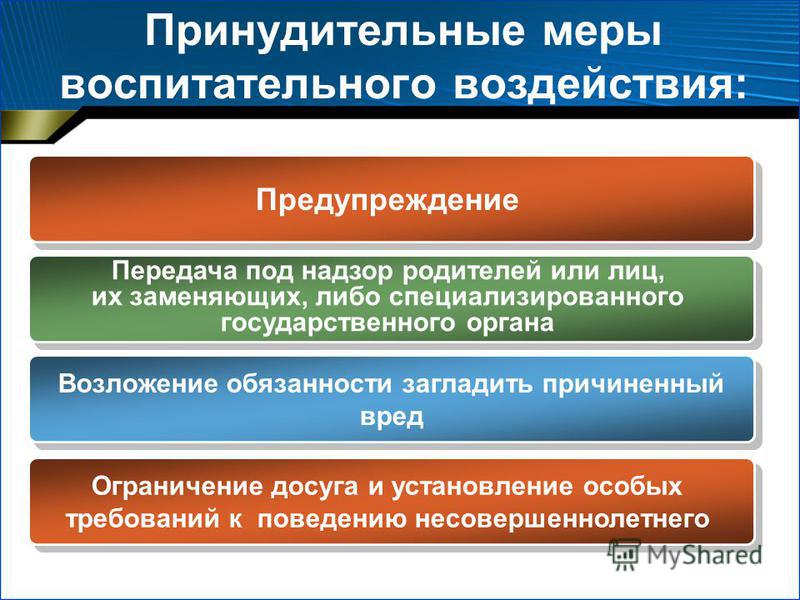 Принудительные меры воспитательного воздействия:

Предупреждение

Передача под надзор родителей или лиц, их заменяющих, либо специализированного государственного органа

Возложение обязанности загладить причиненный вред

Ограничение досуга и установление особых требований к поведению несовершеннолетнего

MyShared